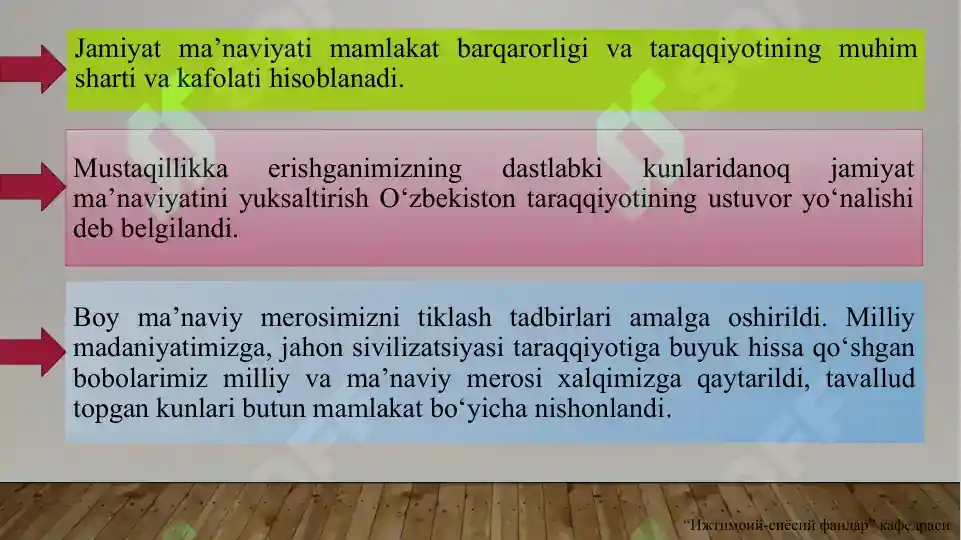 Jamiyat ma’naviyati mamlakat barqarorligi va taraqqiyotining muhim sharti va kafolati hisoblanadi.

Mustaqillikka erishganimizning dastlabki kunlaridanoq jamiyat ma’naviyatini yuksaltirish O‘zbekiston taraqqiyotining ustuvor yo‘nalishi deb belgilandi.

Boy ma’naviy merosimizni tiklash tadbirlari amalga oshirildi. Milliy madaniyatimizga, jahon sivilizatsiyasi taraqqiyotiga buyuk hissa qo‘shgan bobolarimiz milliy va ma’naviy merosi xalqimizga qaytarildi, tavallud topgan kunlari butun mamlakat bo‘yicha nishonlandi.

“Ижтимоий-сиёсий фанлар” кафедраси